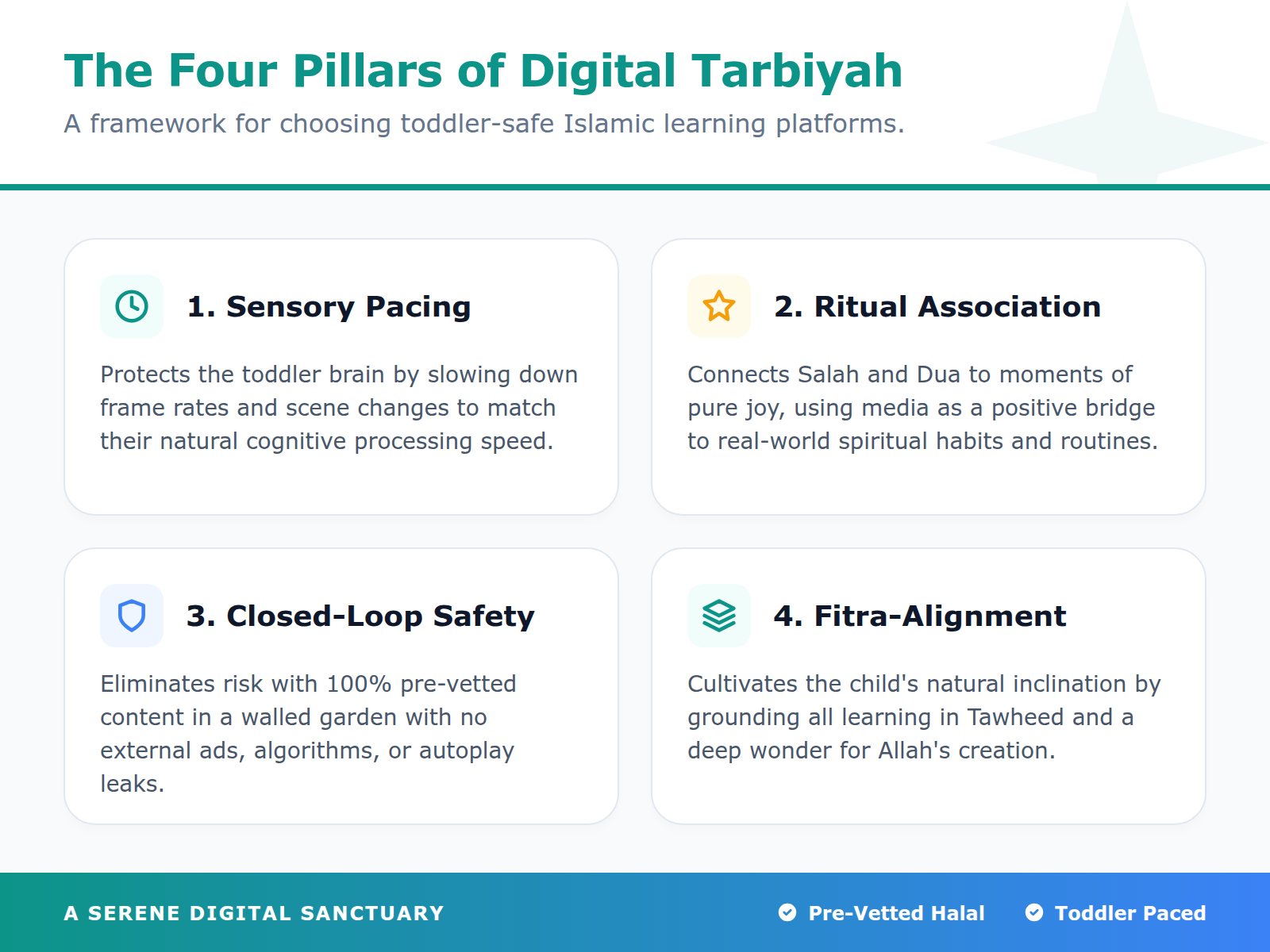 The Four Pillars of Digital Tarbiyah

A framework for choosing toddler-safe Islamic learning platforms.

1. Sensory Pacing

Protects the toddler brain by slowing down frame rates and scene changes to match their natural cognitive processing speed.

2. Ritual Association

Connects Salah and Dua to moments of pure joy, using media as a positive bridge to real-world spiritual habits and routines.

3. Closed-Loop Safety

Eliminates risk with 100% pre-vetted content in a walled garden with no external ads, algorithms, or autoplay leaks.

4. Fitra-Alignment

Cultivates the child's natural inclination by grounding all learning in Tawheed and a deep wonder for Allah's creation.

A SERENE DIGITAL SANCTUARY

Pre-Vetted Halal

Toddler Paced